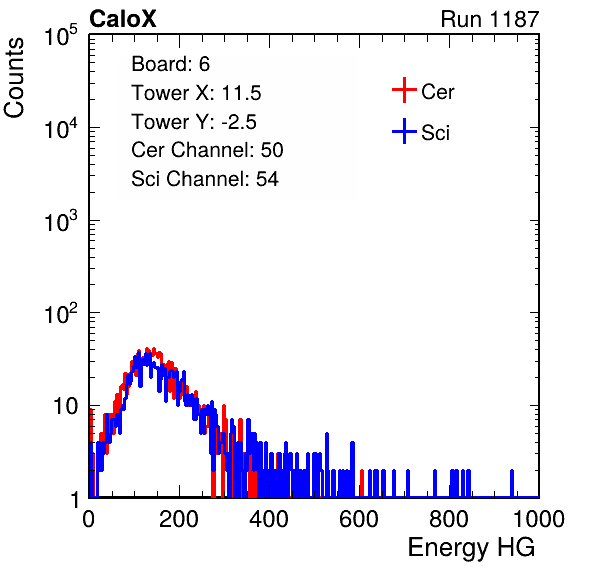 CaloX

Run 1187

Counts

$10^5$

$10^4$

$10^3$

$10^2$

10

1

Board: 6
Tower X: 11.5
Tower Y: -2.5
Cer Channel: 50
Sci Channel: 54

Cer

Sci

0 200 400 600 800 1000

Energy HG